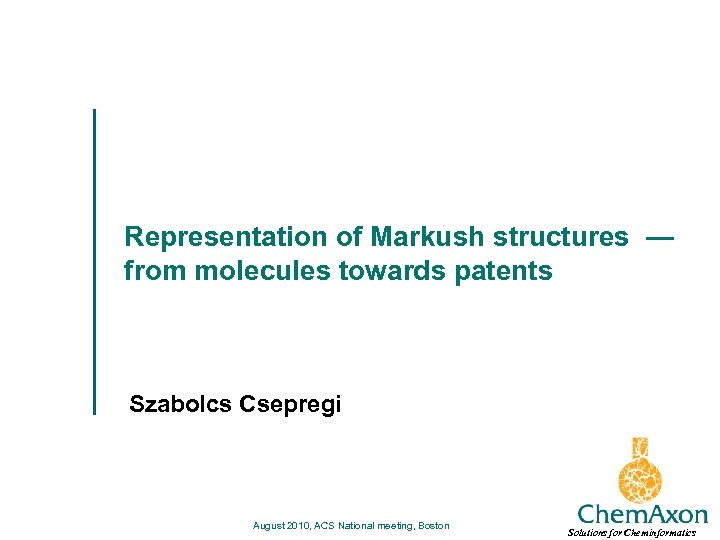 Representation of Markush structures — from molecules towards patents

Szabolcs Csepregi

August 2010, ACS National meeting, Boston

ChemAxon
Solutions for Cheminformatics